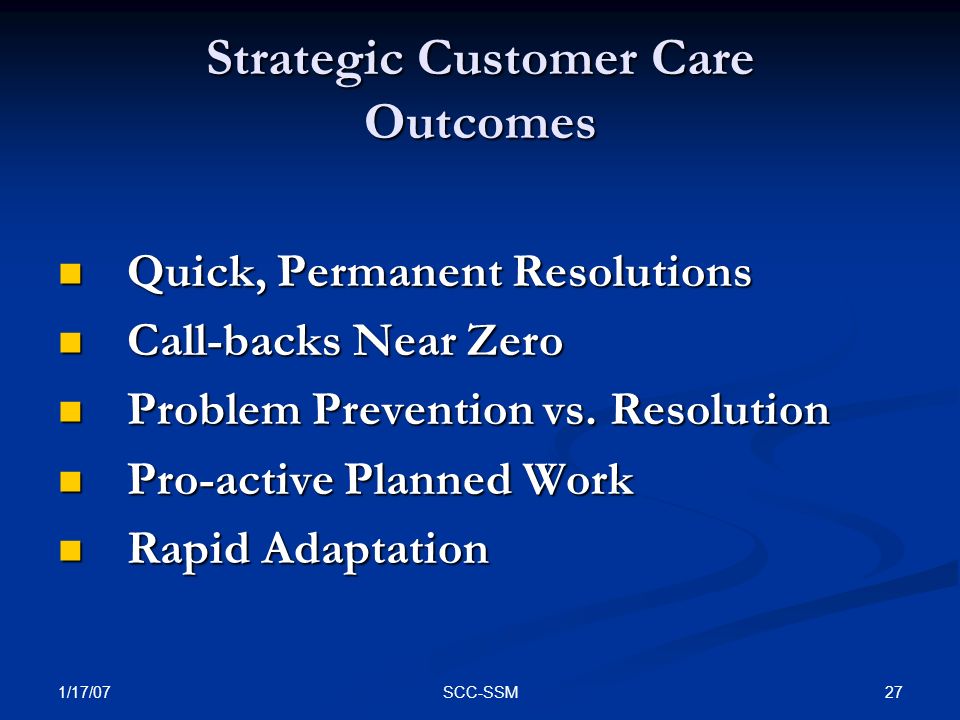 Strategic Customer Care Outcomes

- Quick, Permanent Resolutions
- Call-backs Near Zero
- Problem Prevention vs. Resolution
- Pro-active Planned Work
- Rapid Adaptation

1/17/07

SCC-SSM

27